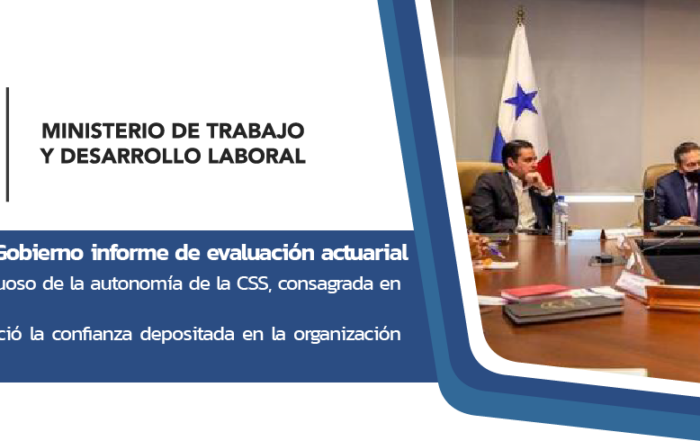 MINISTERIO DE TRABAJO Y DESARROLLO LABORAL

Gobierno informe de evaluación actuarial

uoso de la autonomía de la CSS, consagrada en

ció la confianza depositada en la organización